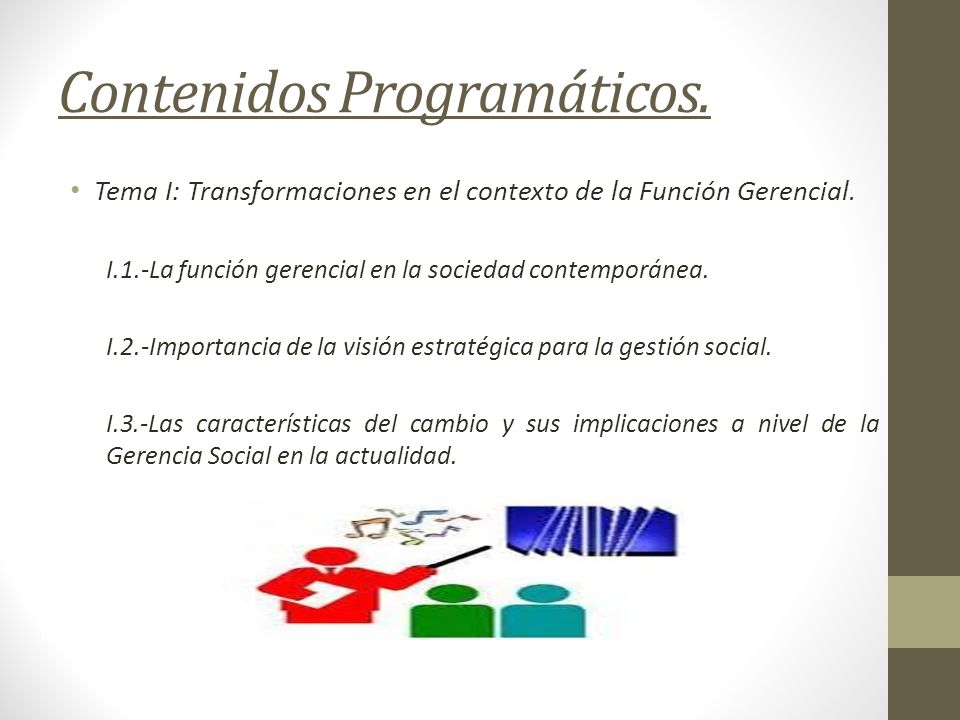 Contenidos Programáticos.

• Tema I: Transformaciones en el contexto de la Función Gerencial.

I.1.-La función gerencial en la sociedad contemporánea.

I.2.-Importancia de la visión estratégica para la gestión social.

I.3.-Las características del cambio y sus implicaciones a nivel de la Gerencia Social en la actualidad.